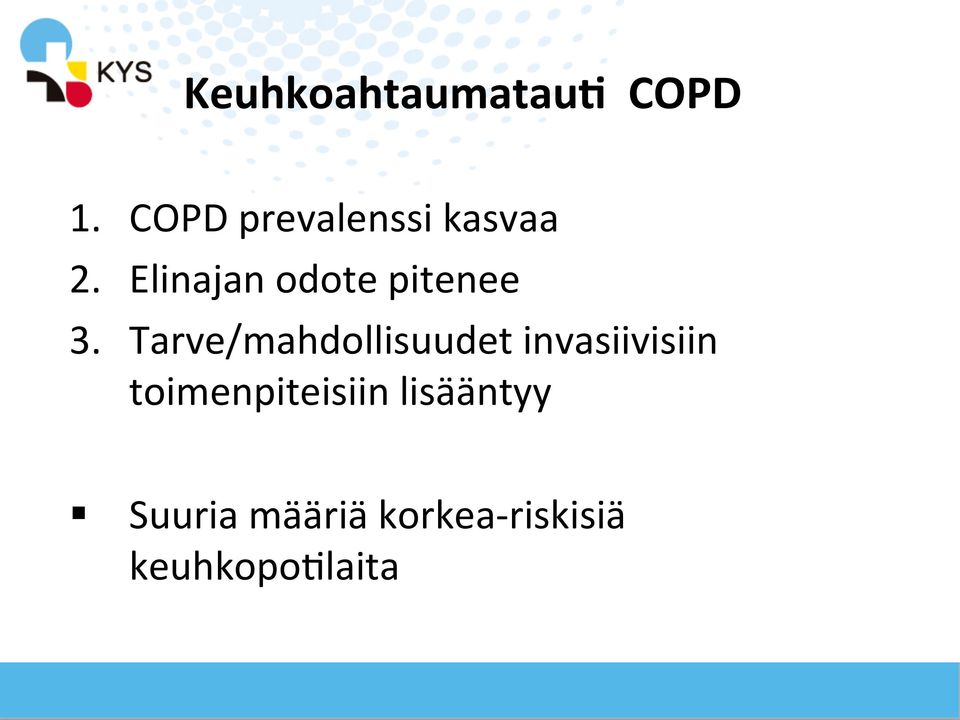 KYS

Keuhkoahtaumatauti COPD

1. COPD prevalenssi kasvaa
2. Elinajan odote pitenee
3. Tarve/mahdollisuudet invasiivisiin toimenpiteisiin lisääntyy

▪ Suuria määriä korkea-riskisiä keuhkopotilaita